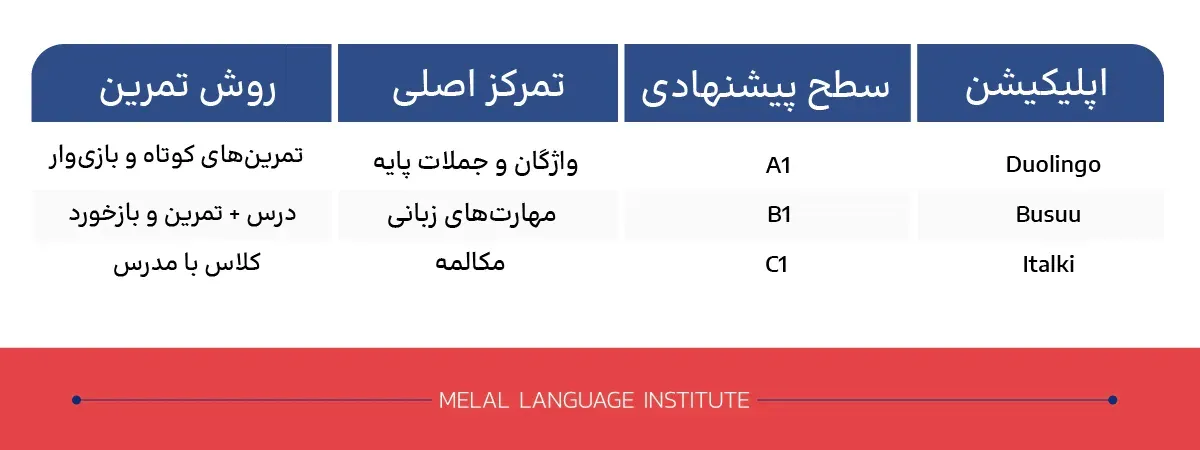 | اپلیکیشن | سطح پیشنهادی | تمرکز اصلی | روش تمرین |
|---|---|---|---|
| Duolingo | A1 | واژگان و جملات پایه | تمرین‌های کوتاه و بازی‌وار |
| Busuu | B1 | مهارت‌های زبانی | درس + تمرین و بازخورد |
| Italki | C1 | مکالمه | کلاس با مدرس |

MELAL LANGUAGE INSTITUTE